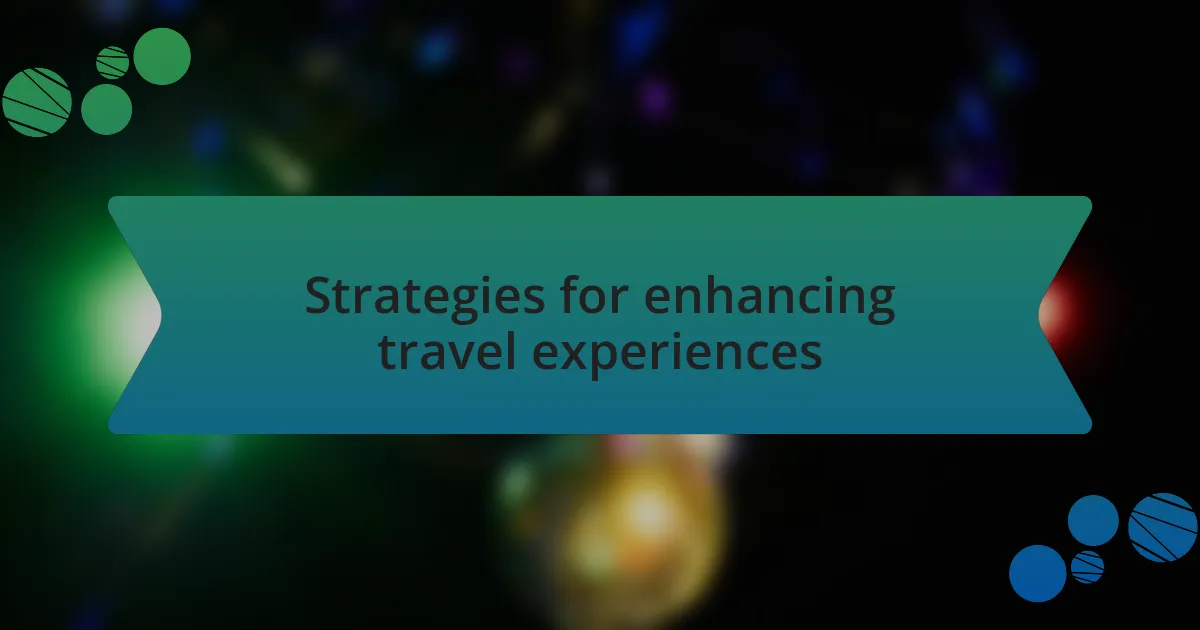 Strategies for enhancing travel experiences